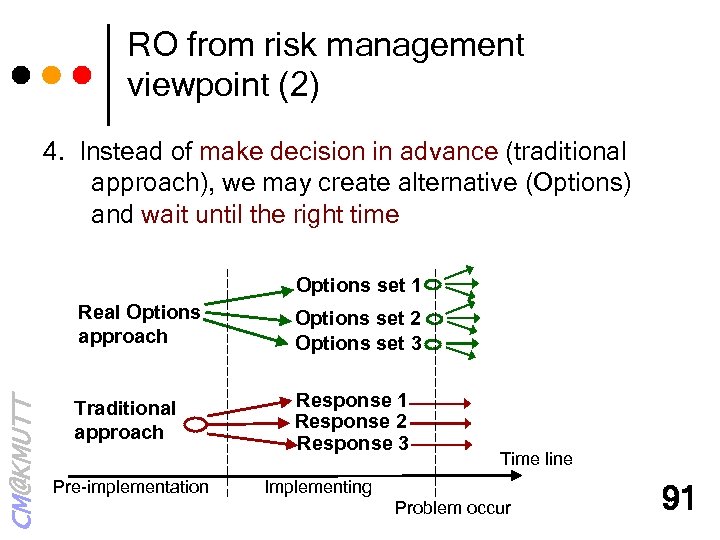 RO from risk management viewpoint (2)

4. Instead of make decision in advance (traditional approach), we may create alternative (Options) and wait until the right time

Real Options approach

Options set 1

Options set 2

Options set 3

Traditional approach

Response 1

Response 2

Response 3

Time line

Pre-implementation

Implementing

Problem occur

CM@KMUTT

91